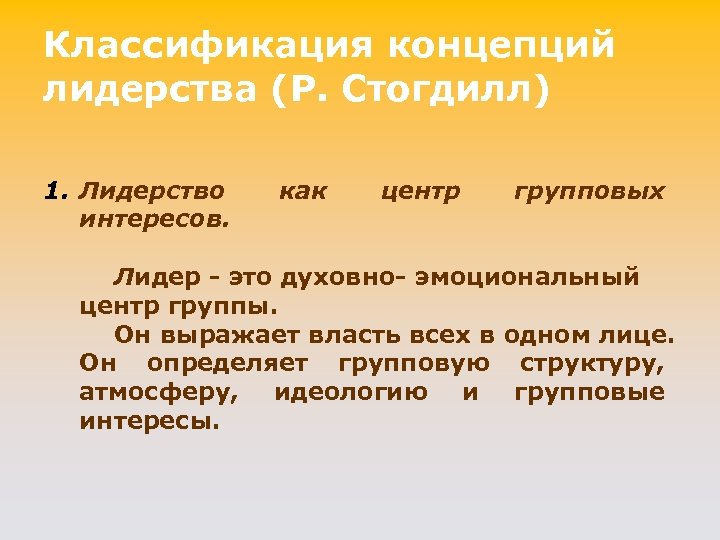 Классификация концепций лидерства (Р. Стогдилл)

1. Лидерство как центр групповых интересов.

Лидер - это духовно- эмоциональный центр группы.

Он выражает власть всех в одном лице. Он определяет групповую структуру, атмосферу, идеологию и групповые интересы.